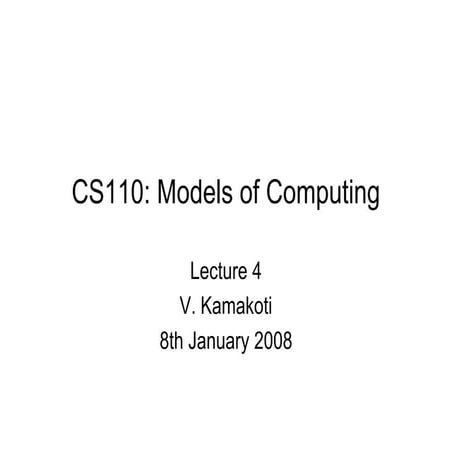 CS110: Models of Computing

Lecture 4
V. Kamakoti
8th January 2008